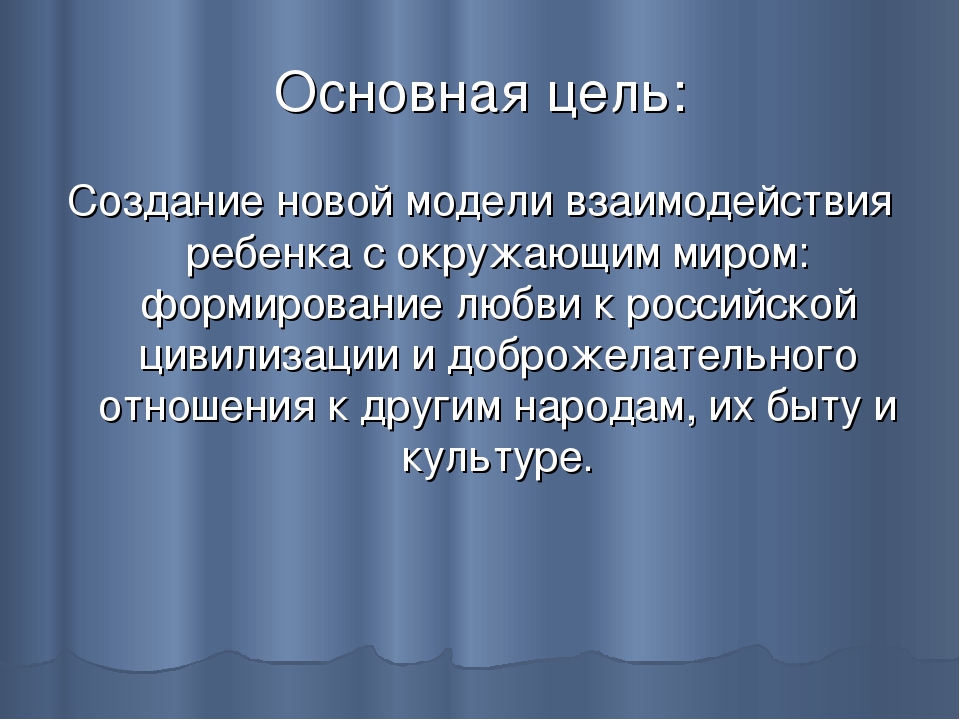 Основная цель:

Создание новой модели взаимодействия ребенка с окружающим миром: формирование любви к российской цивилизации и доброжелательного отношения к другим народам, их быту и культуре.